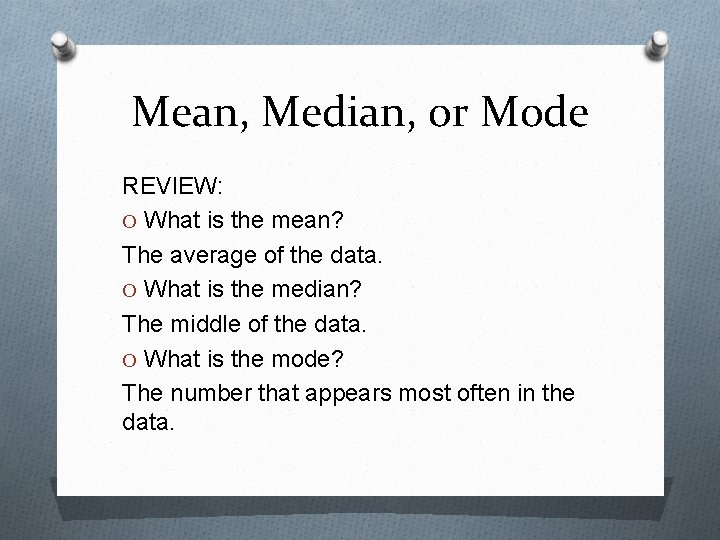 Mean, Median, or Mode

REVIEW:

O What is the mean?

The average of the data.

O What is the median?

The middle of the data.

O What is the mode?

The number that appears most often in the data.